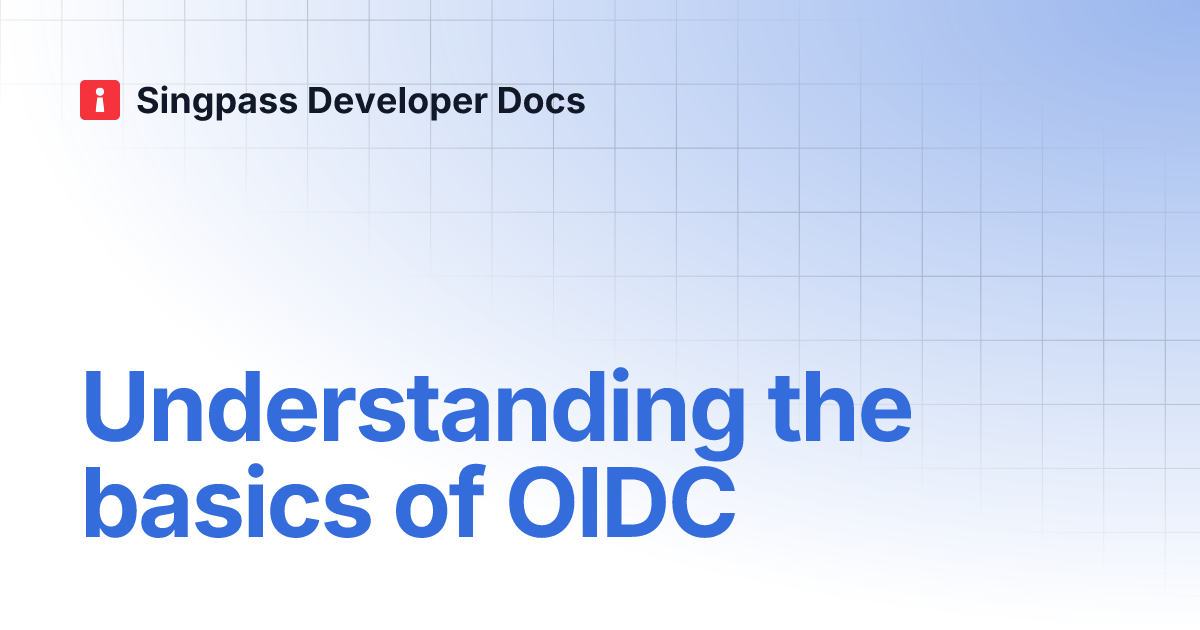 Singpass Developer Docs

Understanding the basics of OIDC